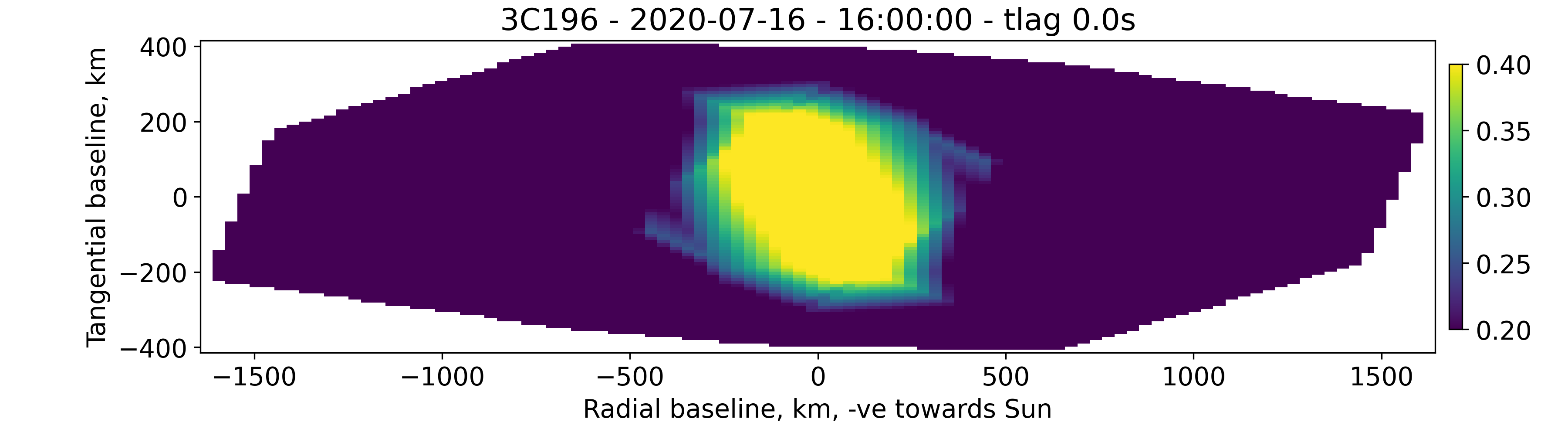 3C196 - 2020-07-16 - 16:00:00 - tlag 0.0s

Tangential baseline, km

400
200
0
−200
−400

−1500 −1000 −500 0 500 1000 1500

Radial baseline, km, -ve towards Sun

0.40
0.35
0.30
0.25
0.20